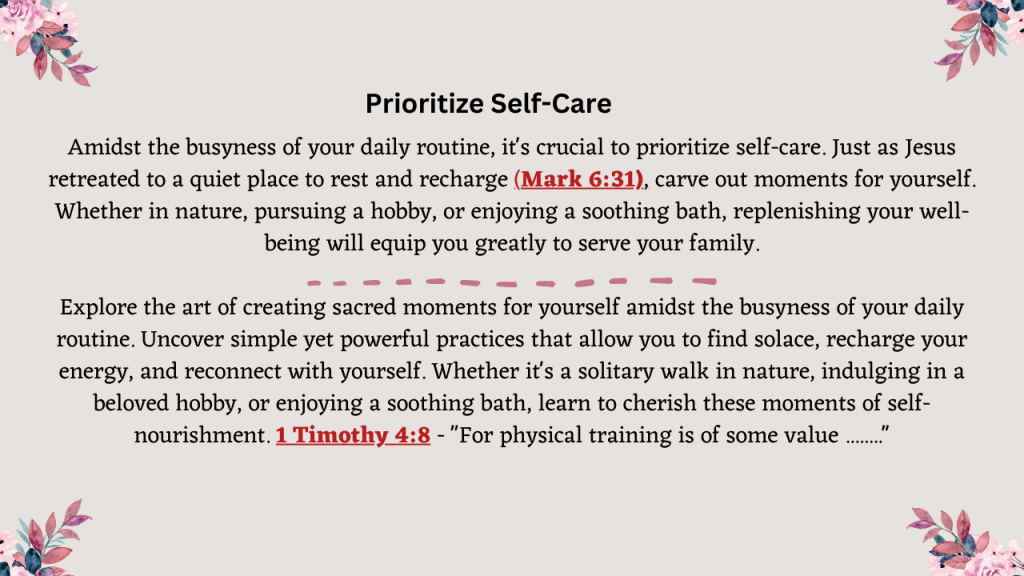 Prioritize Self-Care

Amidst the busyness of your daily routine, it's crucial to prioritize self-care. Just as Jesus retreated to a quiet place to rest and recharge (Mark 6:31), carve out moments for yourself. Whether in nature, pursuing a hobby, or enjoying a soothing bath, replenishing your well-being will equip you greatly to serve your family.

Explore the art of creating sacred moments for yourself amidst the busyness of your daily routine. Uncover simple yet powerful practices that allow you to find solace, recharge your energy, and reconnect with yourself. Whether it's a solitary walk in nature, indulging in a beloved hobby, or enjoying a soothing bath, learn to cherish these moments of self-nourishment. 1 Timothy 4:8 - "For physical training is of some value ........"